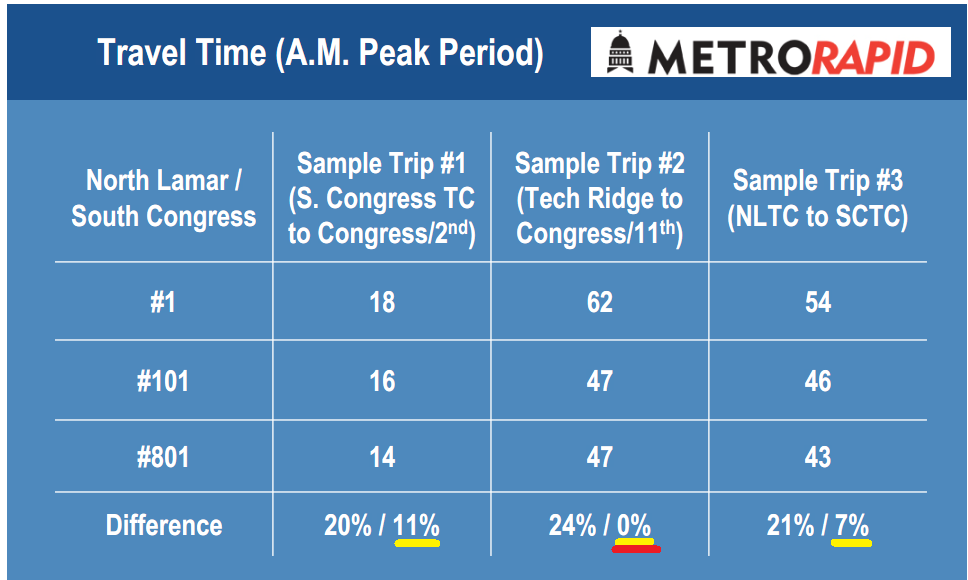 Travel Time (A.M. Peak Period)

METRORAPID

| North Lamar / South Congress | Sample Trip #1 (S. Congress TC to Congress/2$^{nd}$) | Sample Trip #2 (Tech Ridge to Congress/11$^{th}$) | Sample Trip #3 (NLTC to SCTC) |
|---|---|---|---|
| #1 | 18 | 62 | 54 |
| #101 | 16 | 47 | 46 |
| #801 | 14 | 47 | 43 |
| Difference | 20% / 11% | 24% / 0% | 21% / 7% |